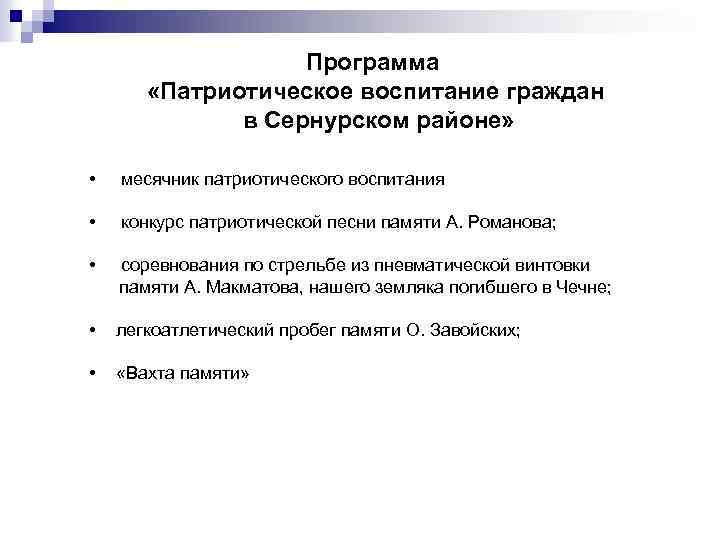 Программа
«Патриотическое воспитание граждан в Сернурском районе»

• месячник патриотического воспитания

• конкурс патриотической песни памяти А. Романова;

• соревнования по стрельбе из пневматической винтовки памяти А. Макматова, нашего земляка погибшего в Чечне;

• легкоатлетический пробег памяти О. Завойских;

• «Вахта памяти»